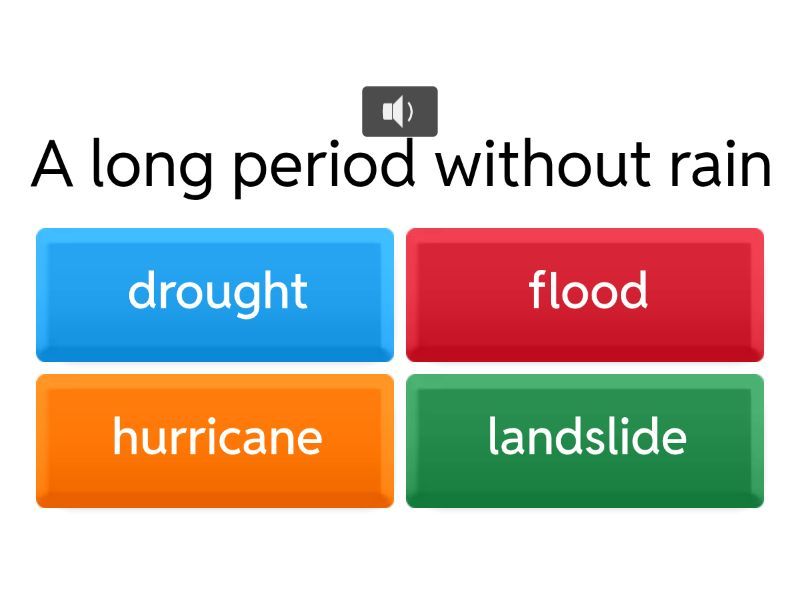 A long period without rain

drought

flood

hurricane

landslide